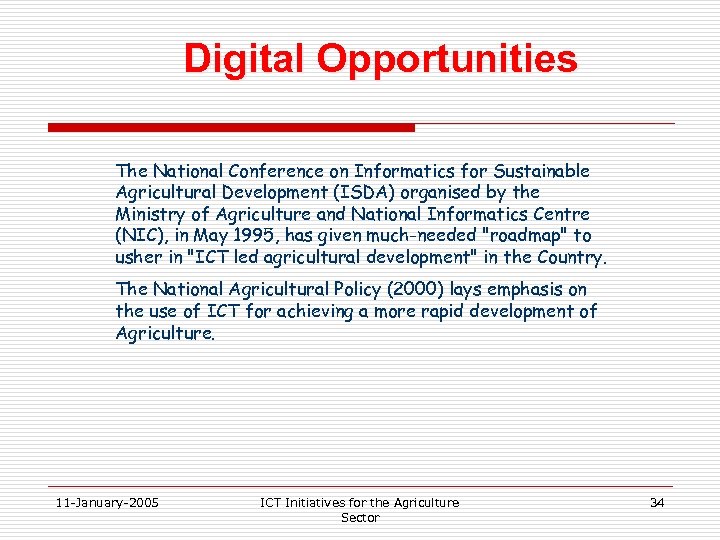 Digital Opportunities

The National Conference on Informatics for Sustainable Agricultural Development (ISDA) organised by the Ministry of Agriculture and National Informatics Centre (NIC), in May 1995, has given much-needed "roadmap" to usher in "ICT led agricultural development" in the Country.

The National Agricultural Policy (2000) lays emphasis on the use of ICT for achieving a more rapid development of Agriculture.

11-January-2005

ICT Initiatives for the Agriculture Sector

34